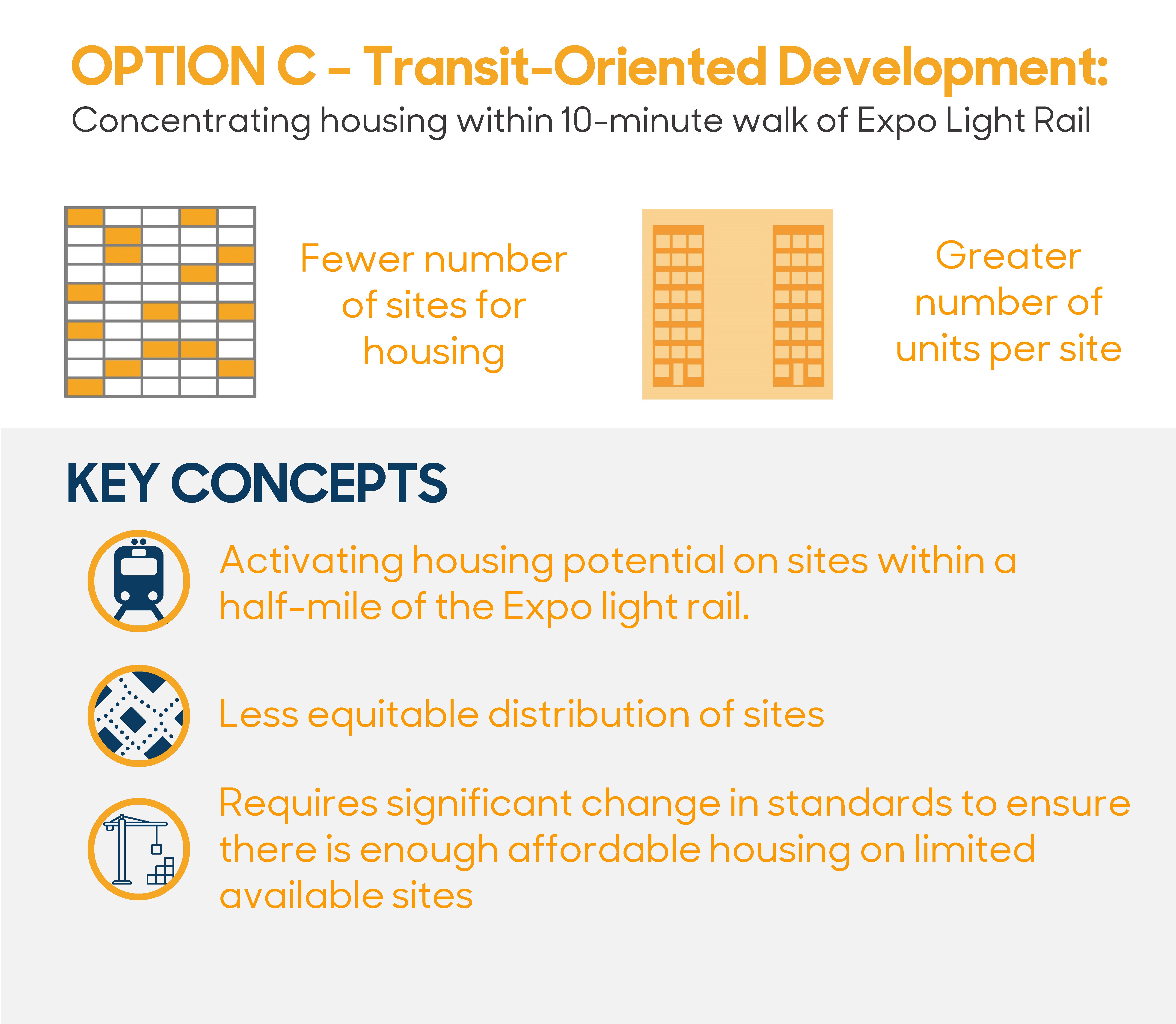 OPTION C - Transit-Oriented Development:
Concentrating housing within 10-minute walk of Expo Light Rail

Fewer number of sites for housing

Greater number of units per site

KEY CONCEPTS

Activating housing potential on sites within a half-mile of the Expo light rail.

Less equitable distribution of sites

Requires significant change in standards to ensure there is enough affordable housing on limited available sites